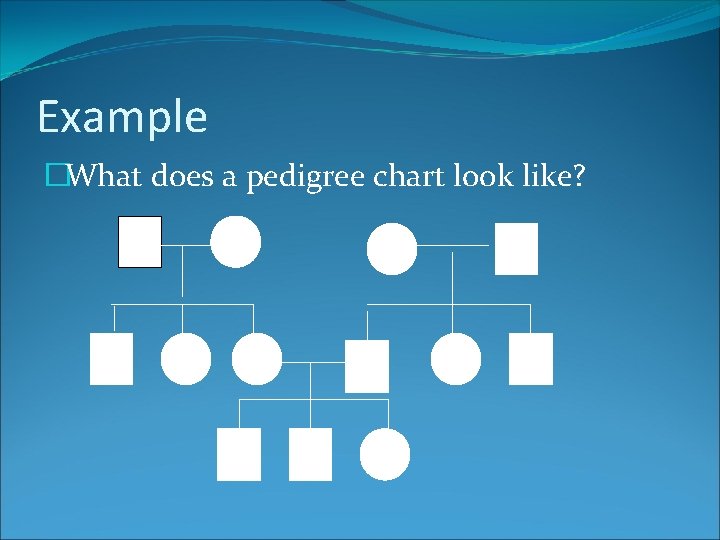 Example

What does a pedigree chart look like?